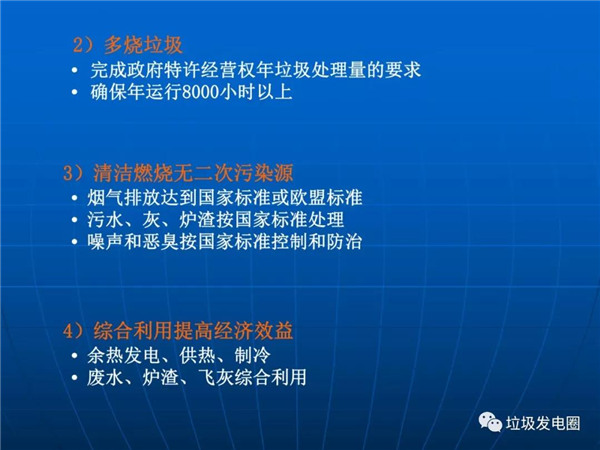 2）多烧垃圾
• 完成政府特许经营权年垃圾处理量的要求
• 确保年运行8000小时以上

3）清洁燃烧无二次污染源
• 烟气排放达到国家标准或欧盟标准
• 污水、灰、炉渣按国家标准处理
• 噪声和恶臭按国家标准控制和防治

4）综合利用提高经济效益
• 余热发电、供热、制冷
• 废水、炉渣、飞灰综合利用

垃圾发电圈